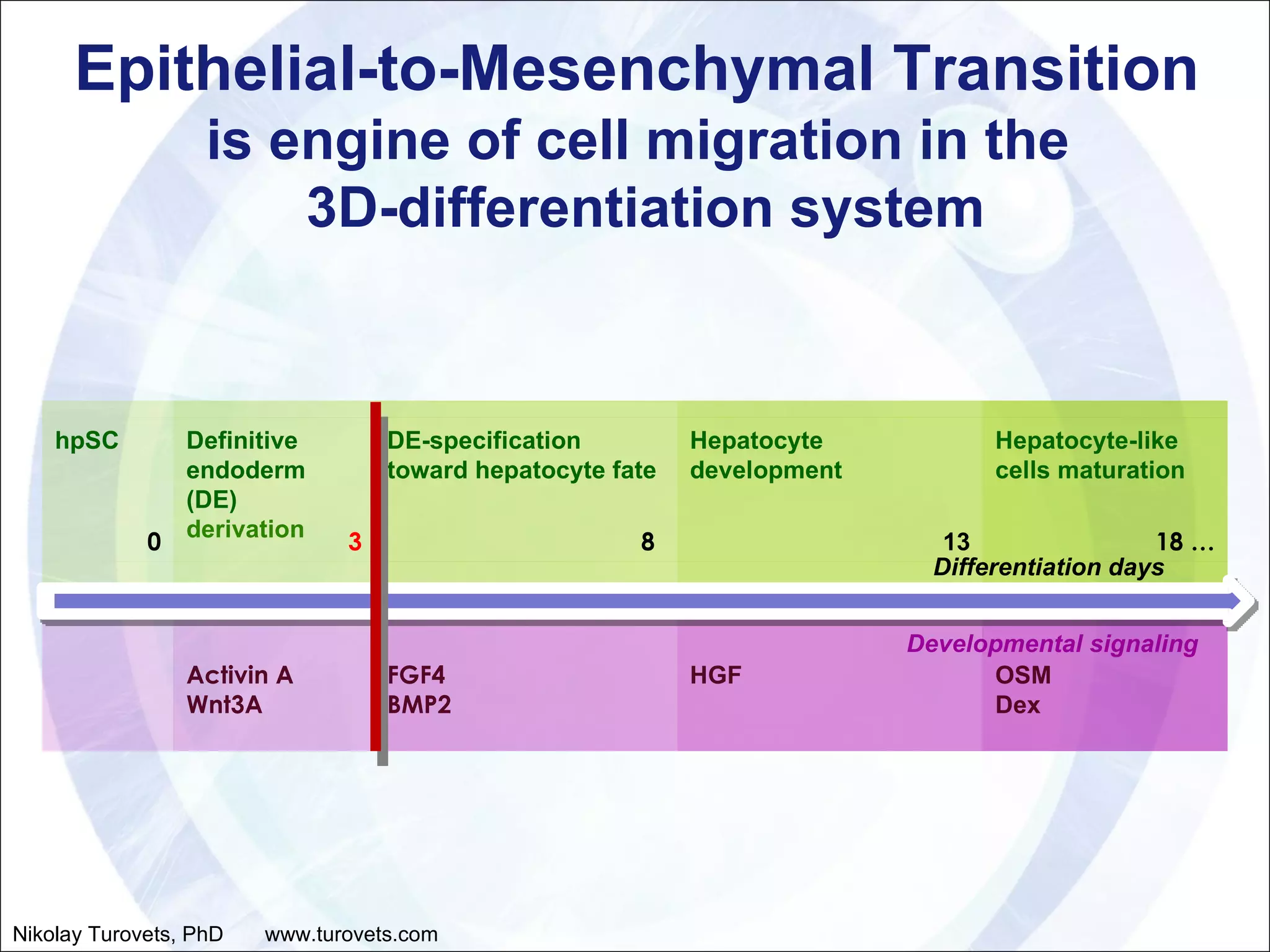 Epithelial-to-Mesenchymal Transition is engine of cell migration in the 3D-differentiation system

hpSC

Definitive endoderm (DE) derivation

DE-specification toward hepatocyte fate

Hepatocyte development

Hepatocyte-like cells maturation

0

3

8

13

18 …

Differentiation days

Developmental signaling

Activin A
Wnt3A

FGF4
BMP2

HGF

OSM
Dex

Nikolay Turovets, PhD www.turovets.com